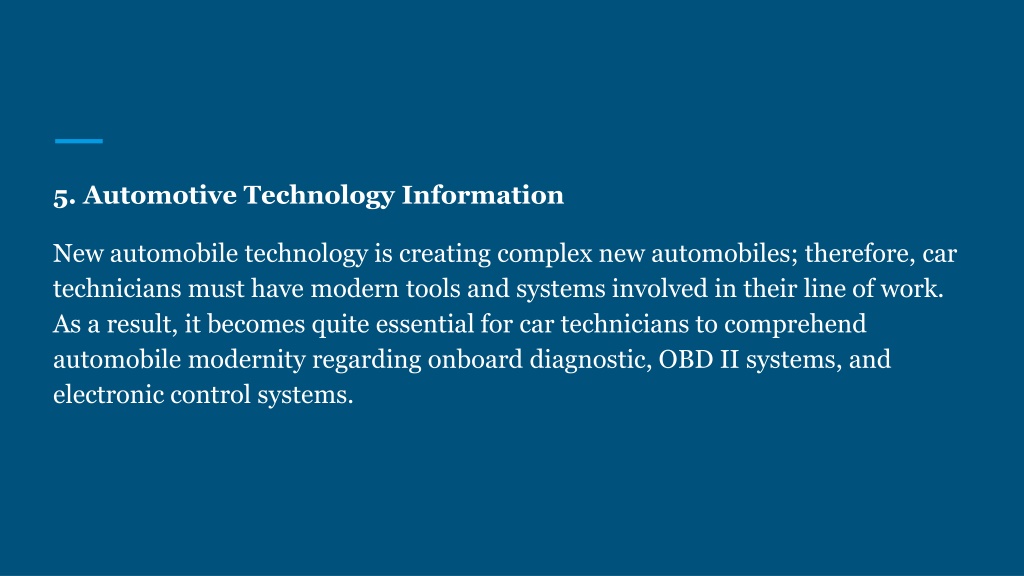 5. Automotive Technology Information

New automobile technology is creating complex new automobiles; therefore, car technicians must have modern tools and systems involved in their line of work. As a result, it becomes quite essential for car technicians to comprehend automobile modernity regarding onboard diagnostic, OBD II systems, and electronic control systems.